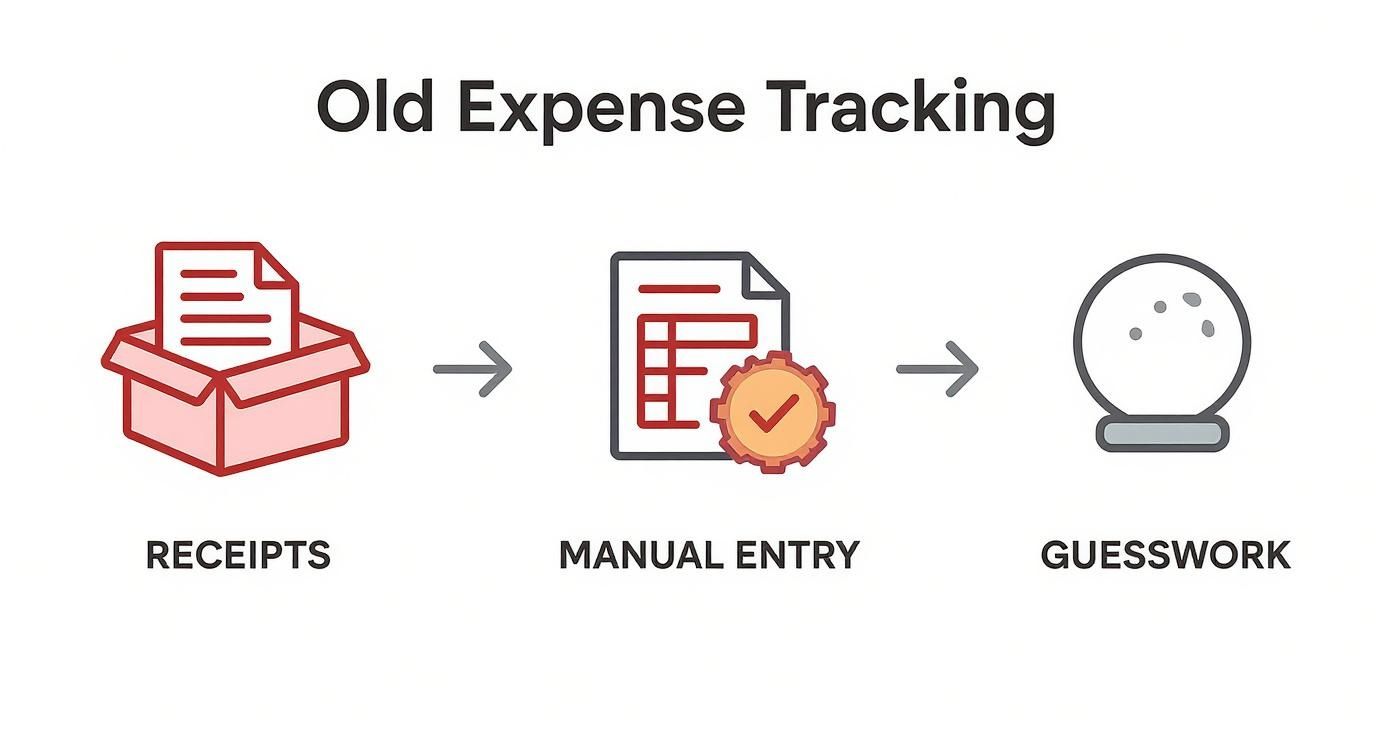 Old Expense Tracking

RECEIPTS

MANUAL ENTRY

GUESSWORK